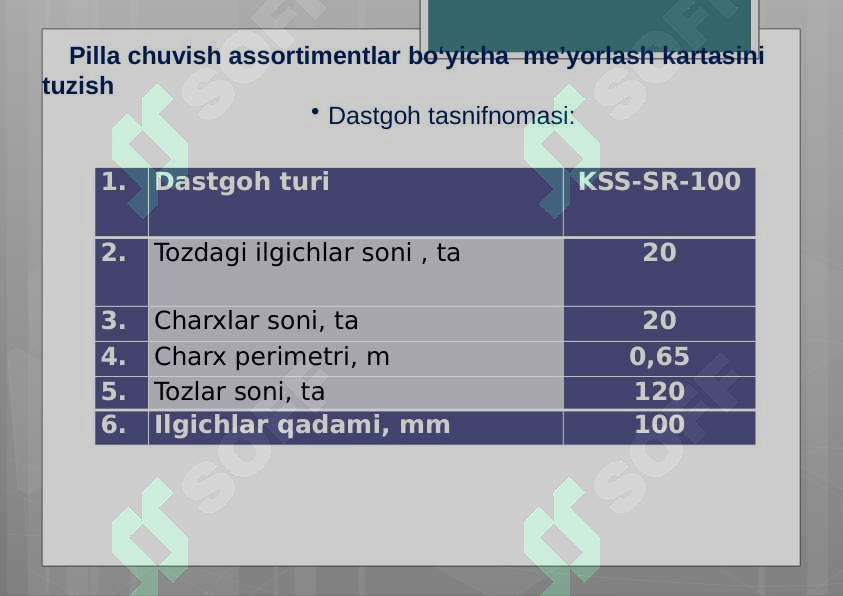 Pilla chuvish assortimentlar bo‘yicha me’yorlash kartasini tuzish

• Dastgoh tasnifnomasi:

| 1. | Dastgoh turi | KSS-SR-100 |
|---|---|---|
| 2. | Tozdagi ilgichlar soni , ta | 20 |
| 3. | Charxlar soni, ta | 20 |
| 4. | Charx perimetri, m | 0,65 |
| 5. | Tozlar soni, ta | 120 |
| 6. | Ilgichlar qadami, mm | 100 |

SOFT SOFT SOFT SOFT